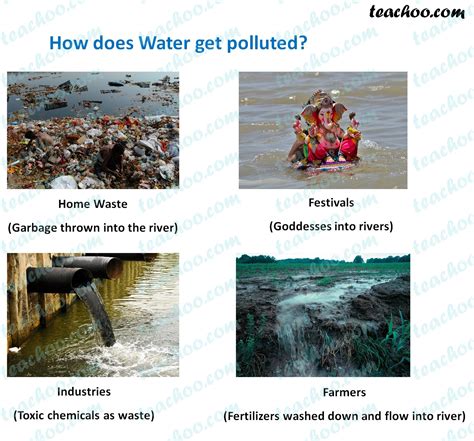 teachoo.com

How does Water get polluted?

Home Waste
(Garbage thrown into the river)

Festivals
(Goddesses into rivers)

Industries
(Toxic chemicals as waste)

Farmers
(Fertilizers washed down and flow into river)